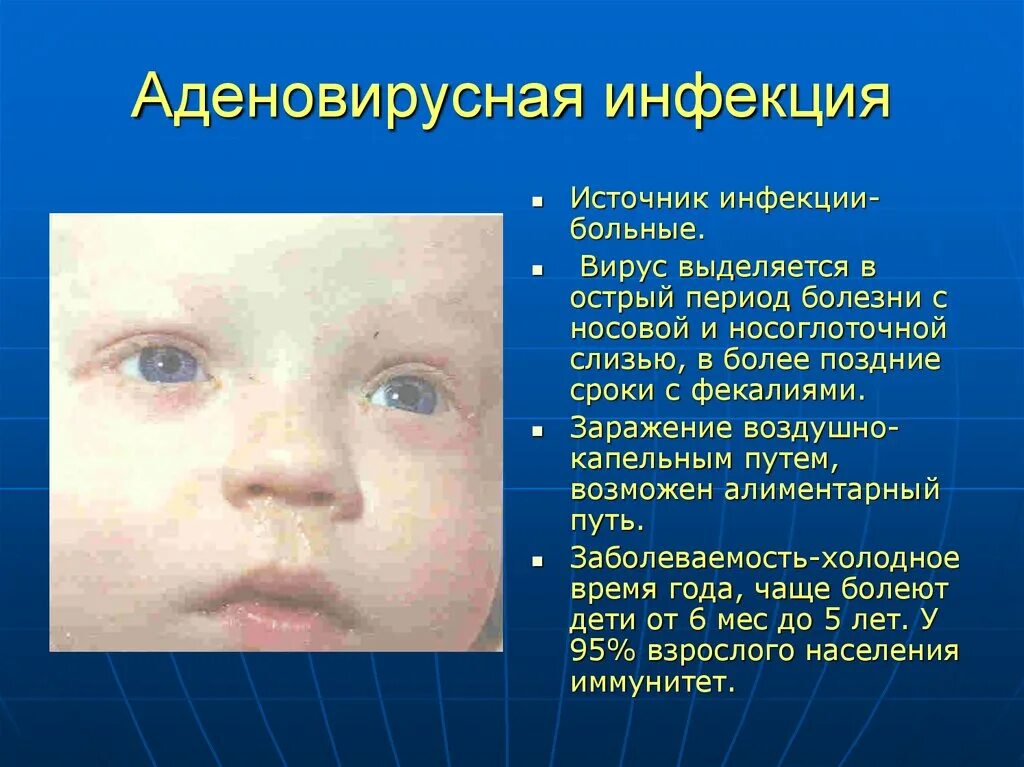 Аденовирусная инфекция

- Источник инфекции-больные.
- Вирус выделяется в острый период болезни с носовой и носоглоточной слизью, в более поздние сроки с фекалиями.
- Заражение воздушно-капельным путем, возможен алиментарный путь.
- Заболеваемость-холодное время года, чаще болеют дети от 6 мес до 5 лет. У 95% взрослого населения иммунитет.